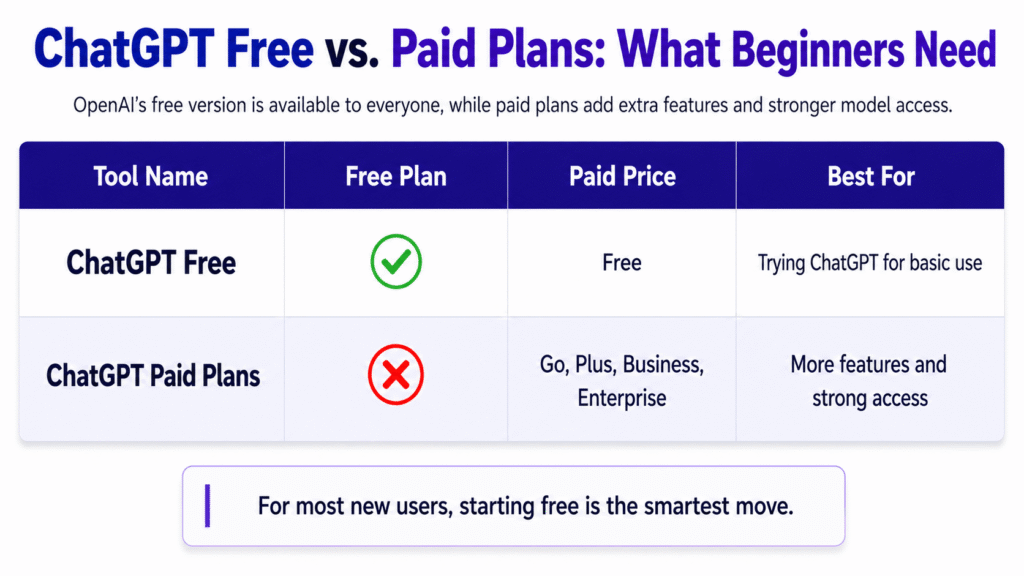 ChatGPT Free vs. Paid Plans: What Beginners Need

OpenAI's free version is available to everyone, while paid plans add extra features and stronger model access.

| Tool Name | Free Plan | Paid Price | Best For |
|---|---|---|---|
| ChatGPT Free | ✓ | Free | Trying ChatGPT for basic use |
| ChatGPT Paid Plans | ✗ | Go, Plus, Business, Enterprise | More features and strong access |

For most new users, starting free is the smartest move.